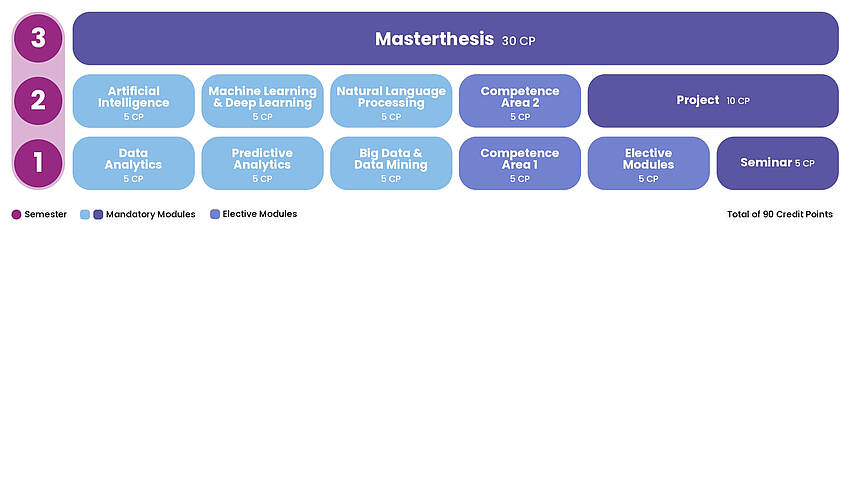 3
Masterthesis 30 CP

2
Artificial Intelligence 5 CP
Machine Learning & Deep Learning 5 CP
Natural Language Processing 5 CP
Competence Area 2 5 CP
Project 10 CP

1
Data Analytics 5 CP
Predictive Analytics 5 CP
Big Data & Data Mining 5 CP
Competence Area 1 5 CP
Elective Modules 5 CP
Seminar 5 CP

Semester
Mandatory Modules
Elective Modules
Total of 90 Credit Points